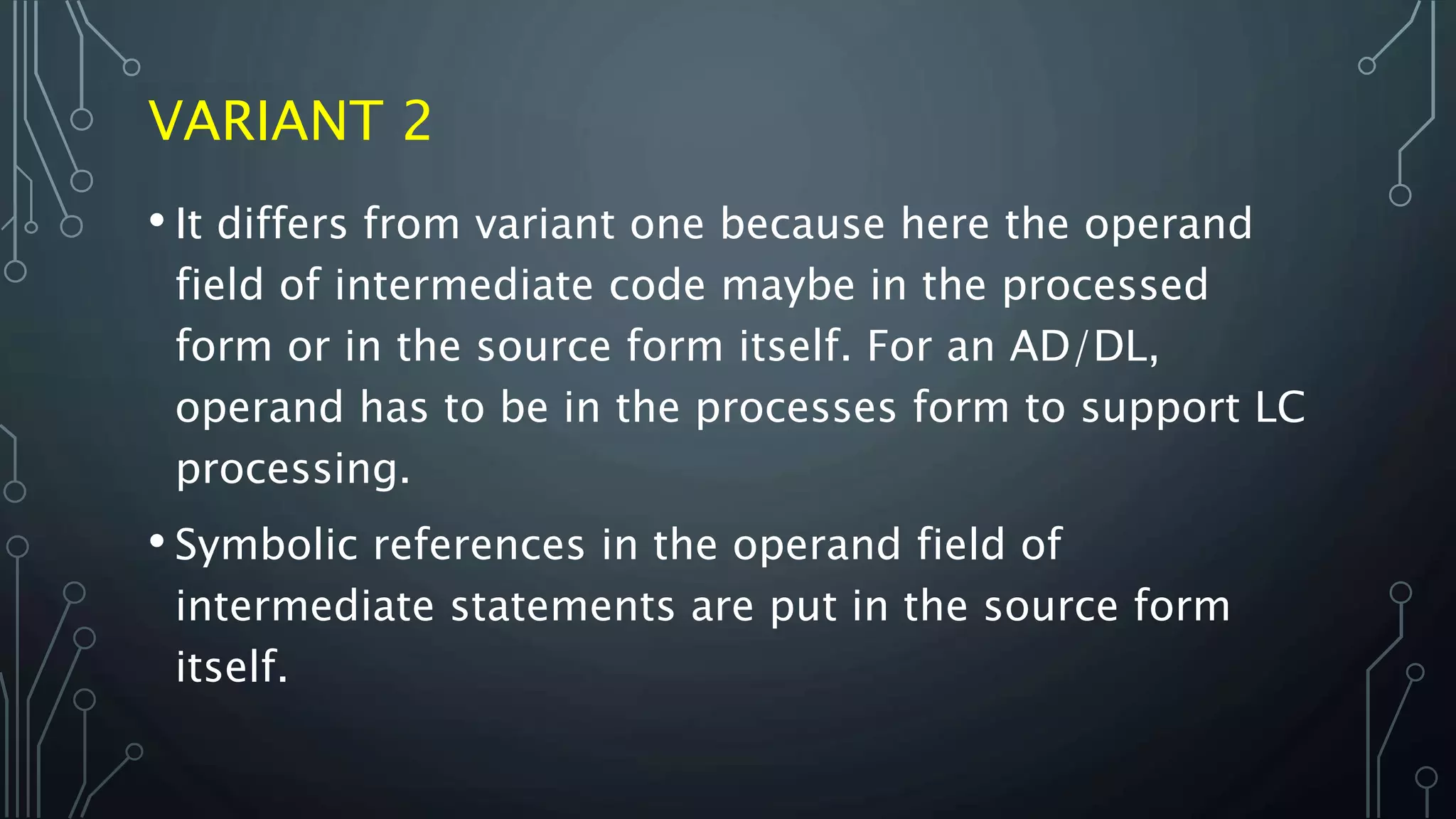 VARIANT 2

• It differs from variant one because here the operand field of intermediate code maybe in the processed form or in the source form itself. For an AD/DL, operand has to be in the processes form to support LC processing.

• Symbolic references in the operand field of intermediate statements are put in the source form itself.